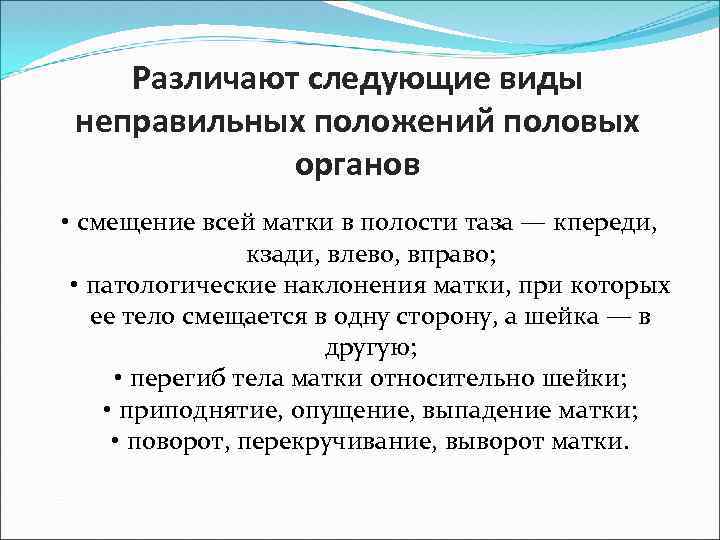 Различают следующие виды неправильных положений половых органов

• смещение всей матки в полости таза — кпереди, кзади, влево, вправо;

• патологические наклонения матки, при которых ее тело смещается в одну сторону, а шейка — в другую;

• перегиб тела матки относительно шейки;

• приподнятие, опущение, выпадение матки;

• поворот, перекручивание, выворот матки.